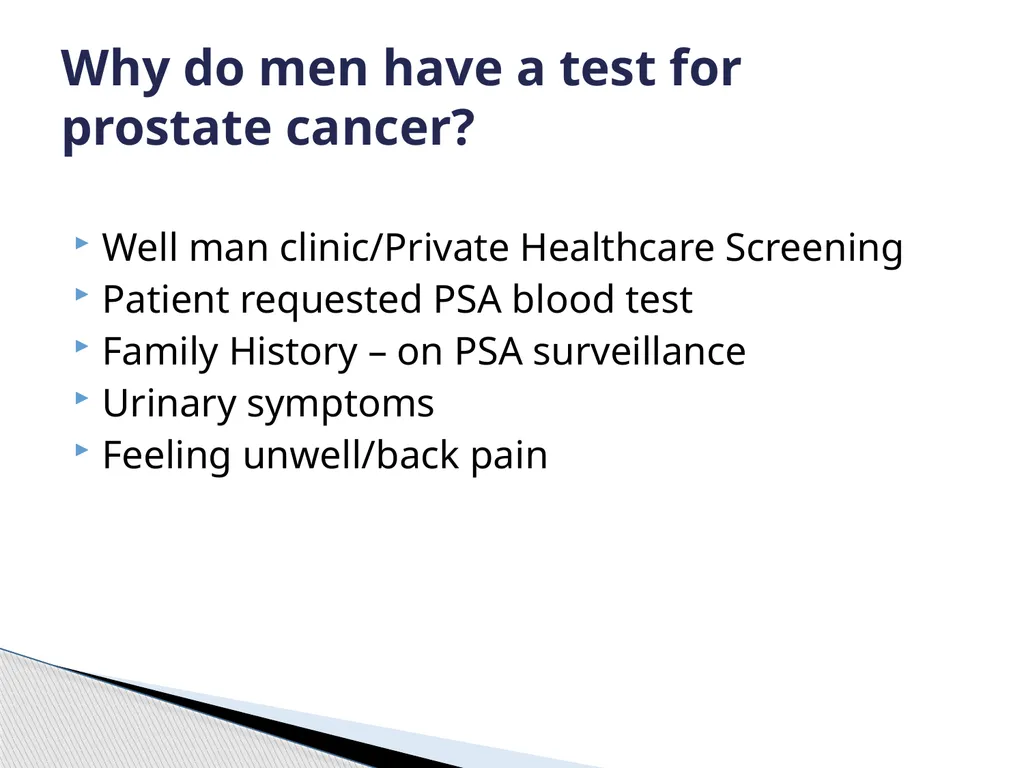 Why do men have a test for prostate cancer?

Well man clinic/Private Healthcare Screening
Patient requested PSA blood test
Family History – on PSA surveillance
Urinary symptoms
Feeling unwell/back pain